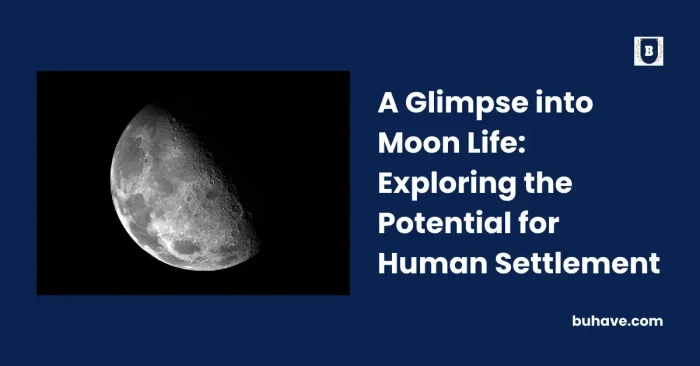 B

A Glimpse into Moon Life: Exploring the Potential for Human Settlement

buhave.com